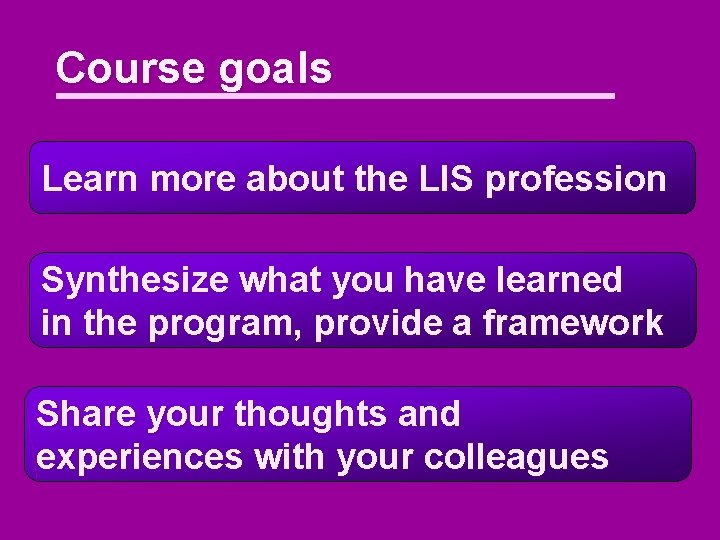 Course goals

Learn more about the LIS profession

Synthesize what you have learned in the program, provide a framework

Share your thoughts and experiences with your colleagues